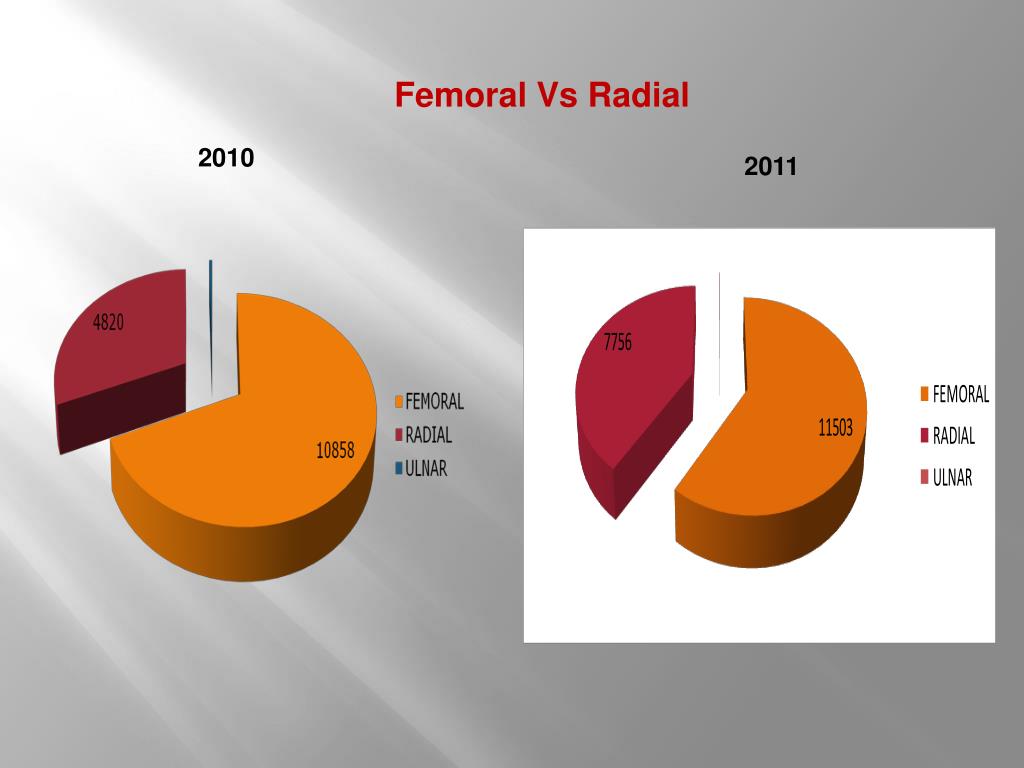 Femoral Vs Radial

2010

4820

10858

FEMORAL
RADIAL
ULNAR

2011

7756

11503

FEMORAL
RADIAL
ULNAR